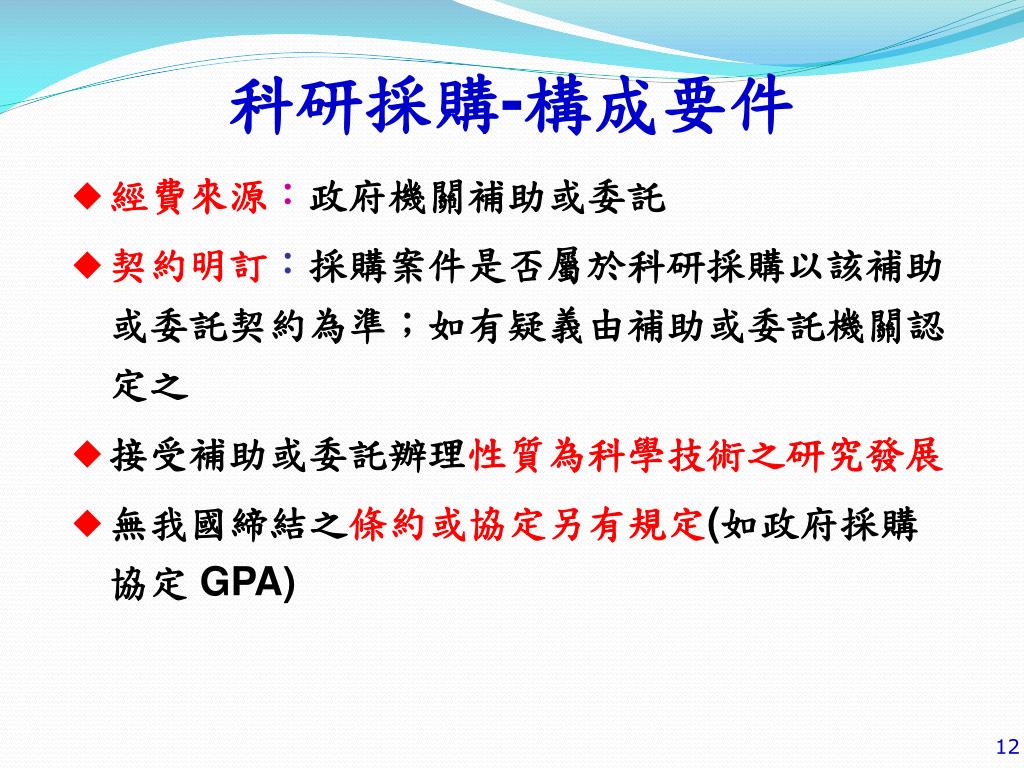 科研採購-構成要件

◆ 經費來源：政府機關補助或委託

◆ 契約明訂：採購案件是否屬於科研採購以該補助或委託契約為準；如有疑義由補助或委託機關認定之

◆ 接受補助或委託辦理性質為科學技術之研究發展

◆ 無我國締結之條約或協定另有規定(如政府採購協定 GPA)

12